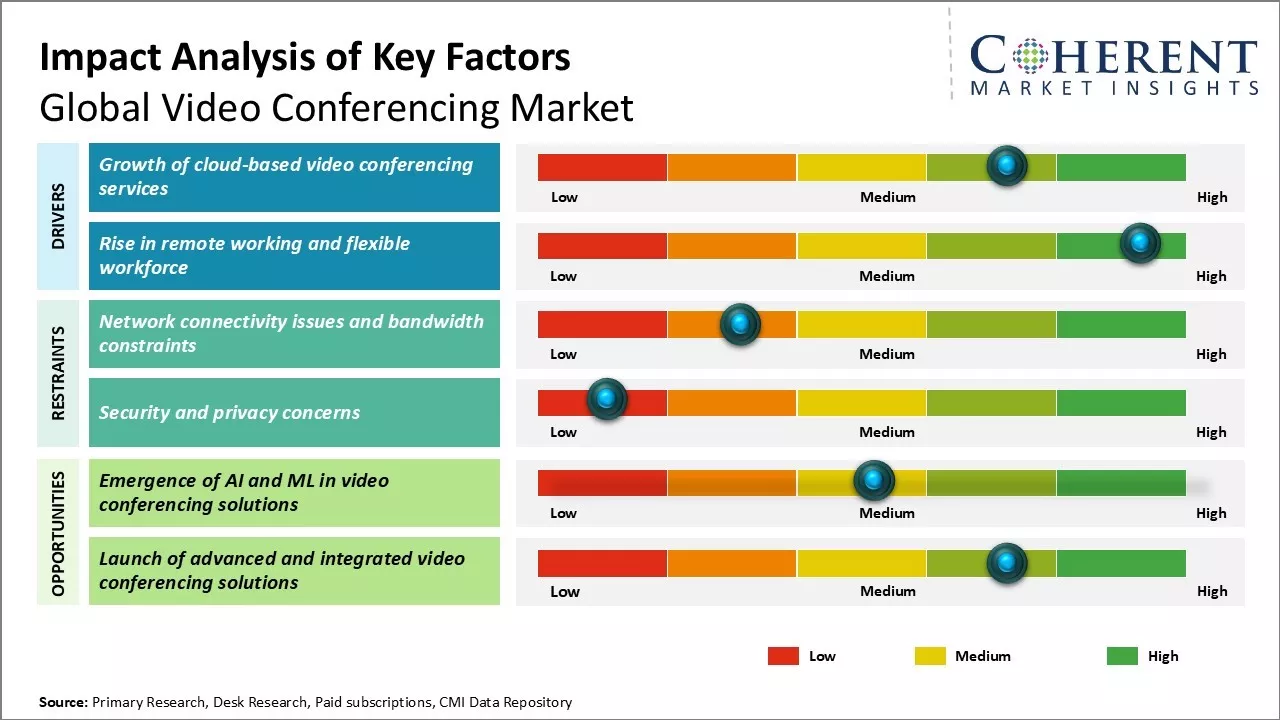 Impact Analysis of Key Factors
Global Video Conferencing Market

COHERENT
MARKET INSIGHTS

DRIVERS

Growth of cloud-based video conferencing services

Low Medium High

Rise in remote working and flexible workforce

Low Medium High

RESTRAINTS

Network connectivity issues and bandwidth constraints

Low Medium High

Security and privacy concerns

Low Medium High

OPPORTUNITIES

Emergence of AI and ML in video conferencing solutions

Low Medium High

Launch of advanced and integrated video conferencing solutions

Low Medium High

Low Medium High

Source: Primary Research, Desk Research, Paid subscriptions, CMI Data Repository